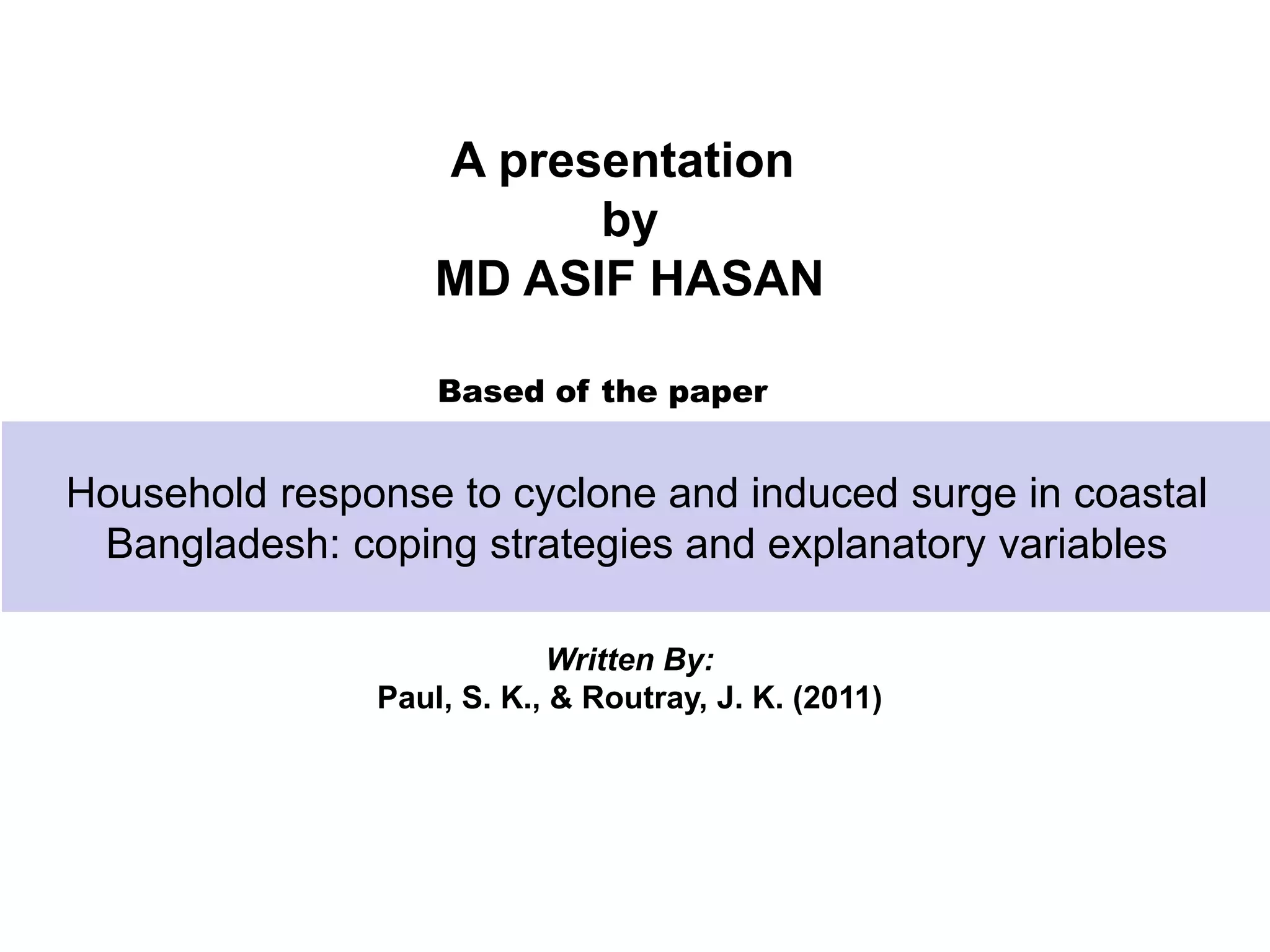 A presentation
by
MD ASIF HASAN

Based of the paper

Household response to cyclone and induced surge in coastal Bangladesh: coping strategies and explanatory variables

Written By:
Paul, S. K., & Routray, J. K. (2011)